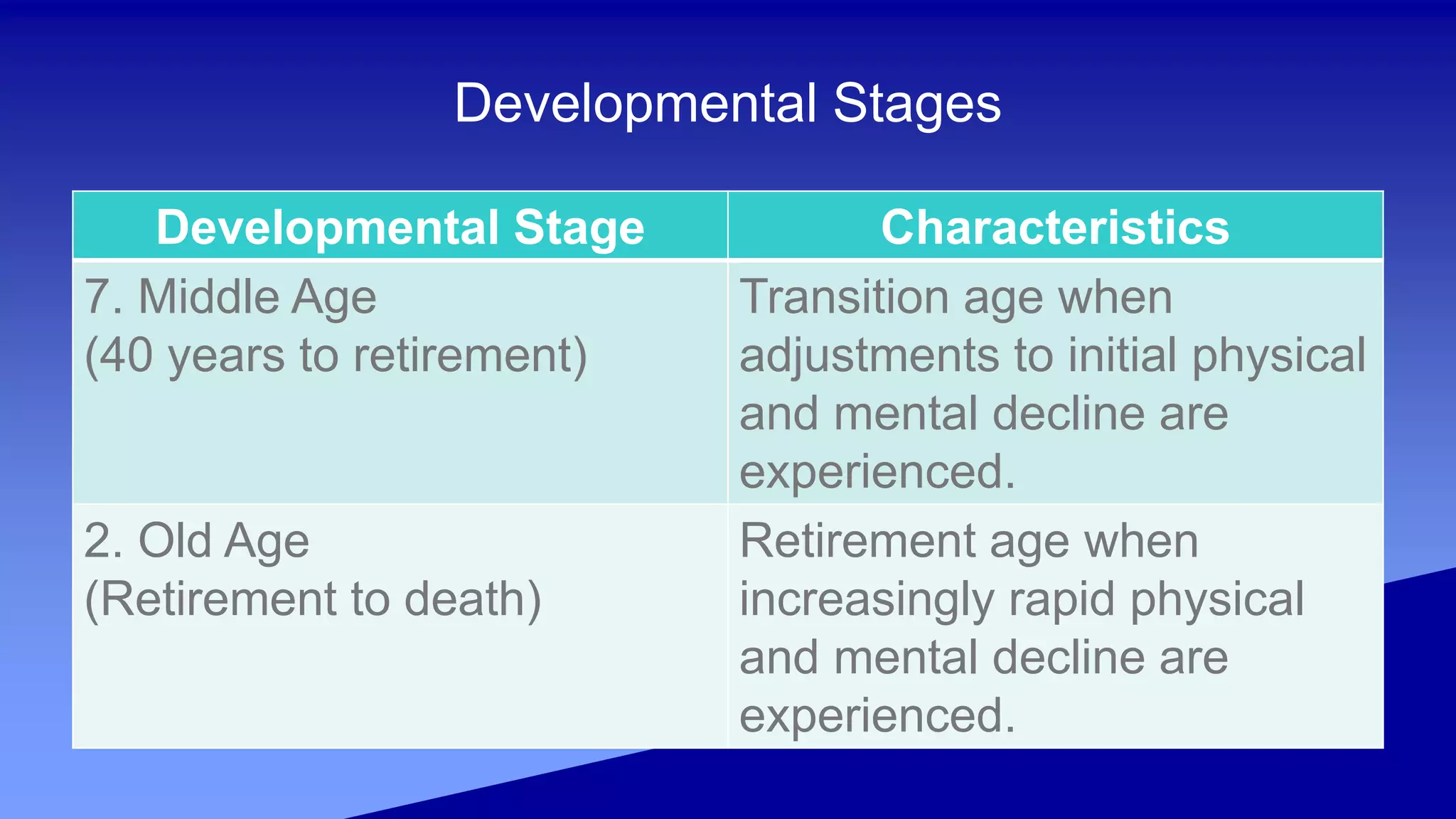 Developmental Stages

| Developmental Stage | Characteristics |
|---|---|
| 7. Middle Age (40 years to retirement) | Transition age when adjustments to initial physical and mental decline are experienced. |
| 2. Old Age (Retirement to death) | Retirement age when increasingly rapid physical and mental decline are experienced. |